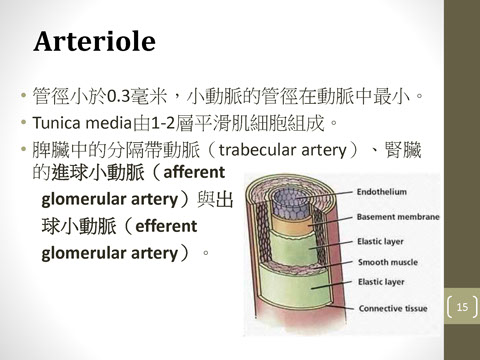 Arteriole

• 管徑小於0.3毫米，小動脈的管徑在動脈中最小。
• Tunica media由1-2層平滑肌細胞組成。
• 脾臟中的分隔帶動脈（trabecular artery）、腎臟的進球小動脈（afferent glomerular artery）與出球小動脈（efferent glomerular artery）。

Endothelium
Basement membrane
Elastic layer
Smooth muscle
Elastic layer
Connective tissue

15